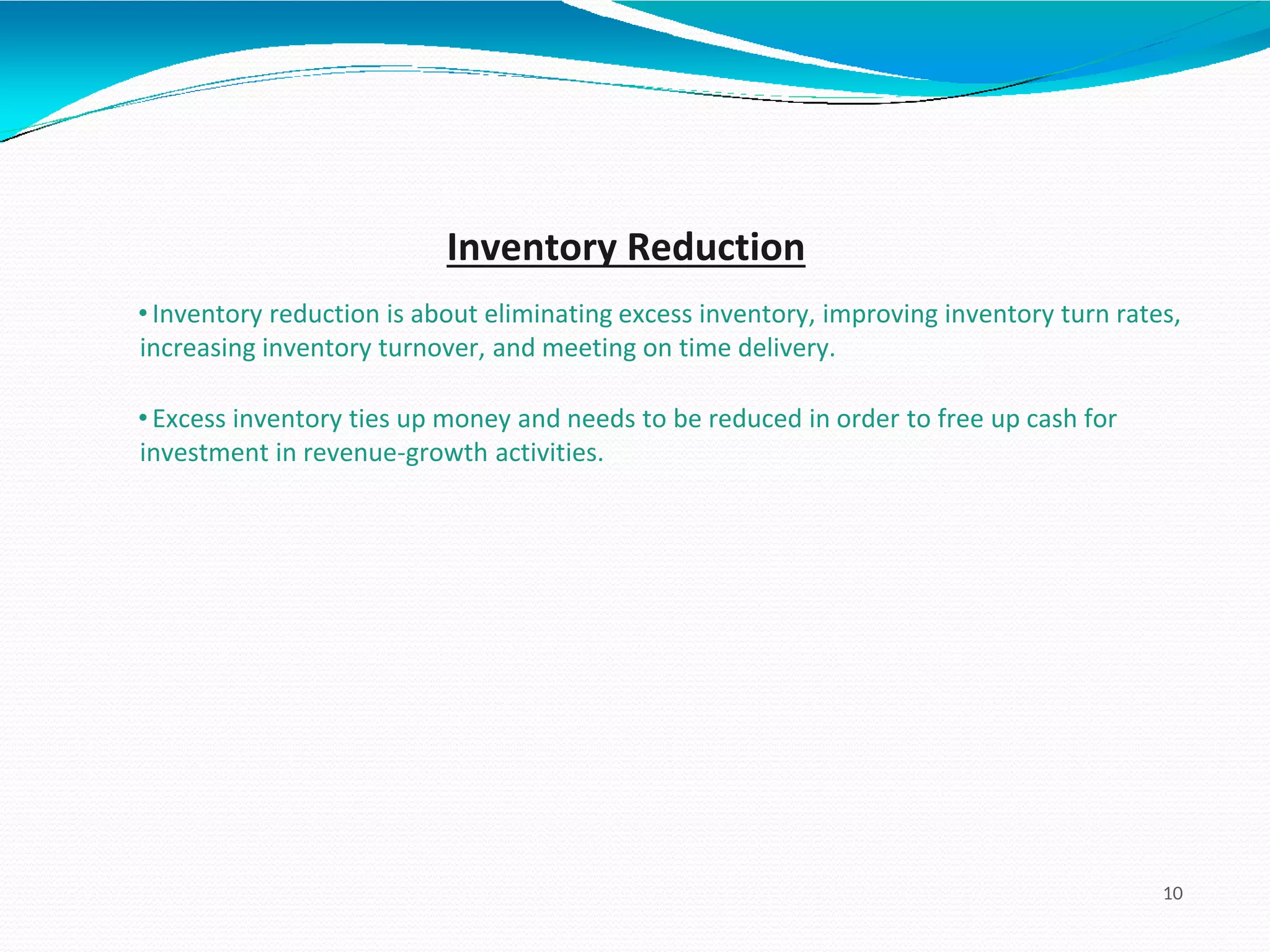 Inventory Reduction

• Inventory reduction is about eliminating excess inventory, improving inventory turn rates, increasing inventory turnover, and meeting on time delivery.

• Excess inventory ties up money and needs to be reduced in order to free up cash for investment in revenue-growth activities.

10